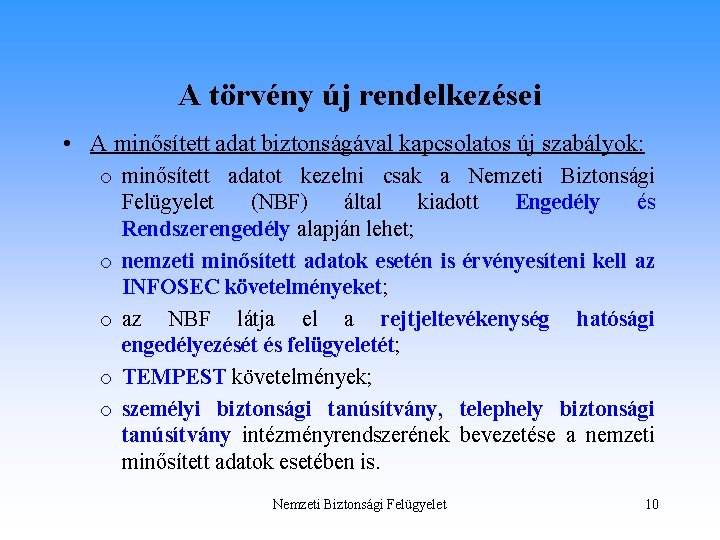 A törvény új rendelkezései

• A minősített adat biztonságával kapcsolatos új szabályok:

o minősített adatot kezelni csak a Nemzeti Biztonsági Felügyelet (NBF) által kiadott Engedély és Rendszerengedély alapján lehet;

o nemzeti minősített adatok esetén is érvényesíteni kell az INFOSEC követelményeket;

o az NBF látja el a rejtjeltevékenység hatósági engedélyezését és felügyeletét;

o TEMPEST követelmények;

o személyi biztonsági tanúsítvány, telephely biztonsági tanúsítvány intézményrendszerének bevezetése a nemzeti minősített adatok esetében is.

Nemzeti Biztonsági Felügyelet

10